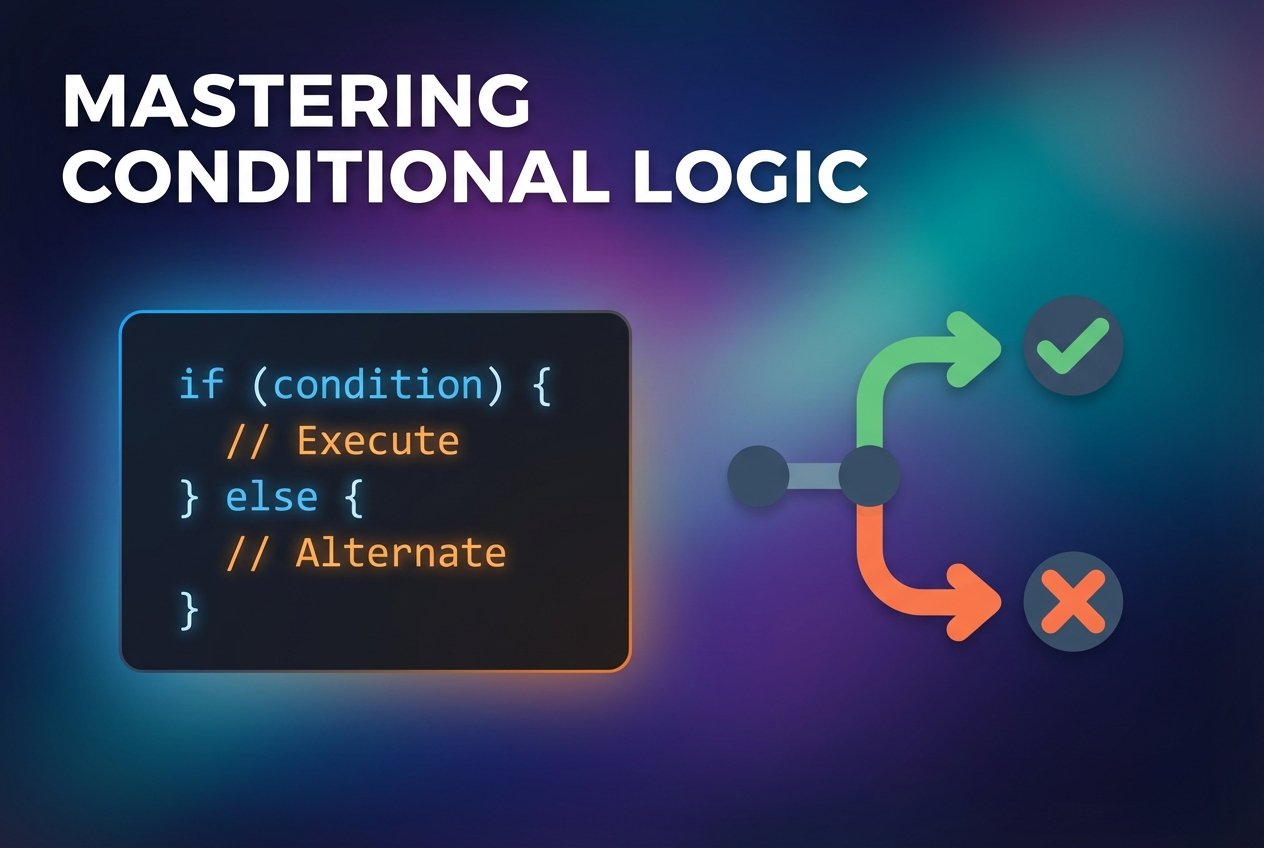 MASTERING CONDITIONAL LOGIC

if (condition) {
  // Execute
} else {
  // Alternate
}